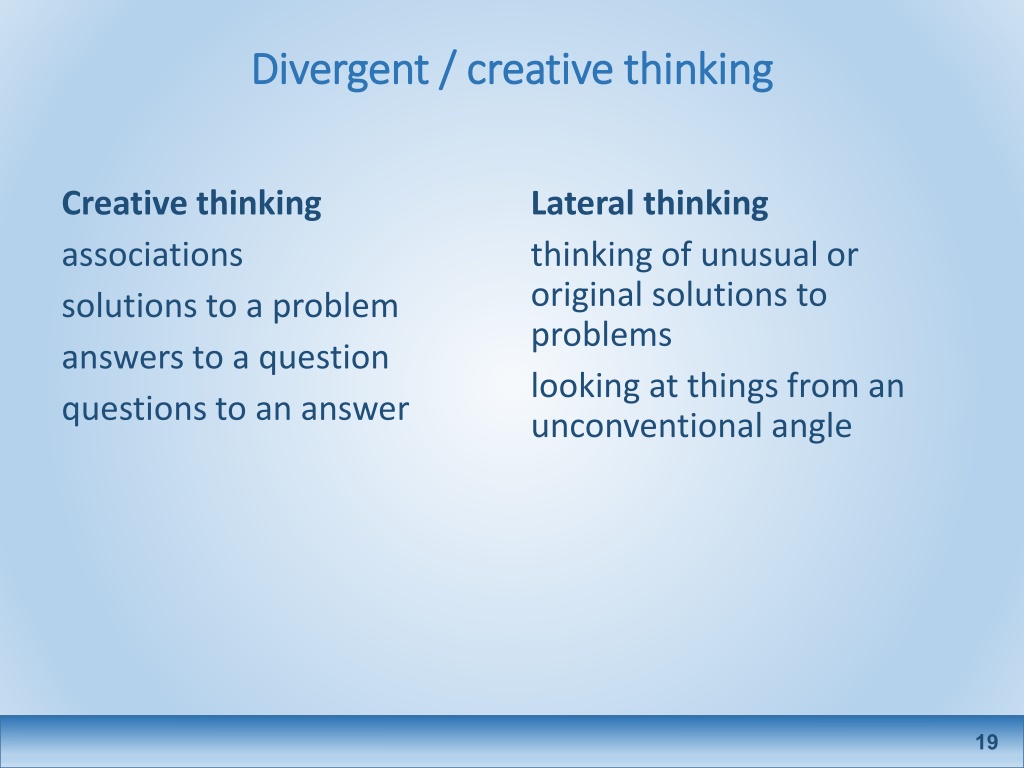 Divergent / creative thinking

Creative thinking

associations

solutions to a problem

answers to a question

questions to an answer

Lateral thinking

thinking of unusual or original solutions to problems

looking at things from an unconventional angle

19